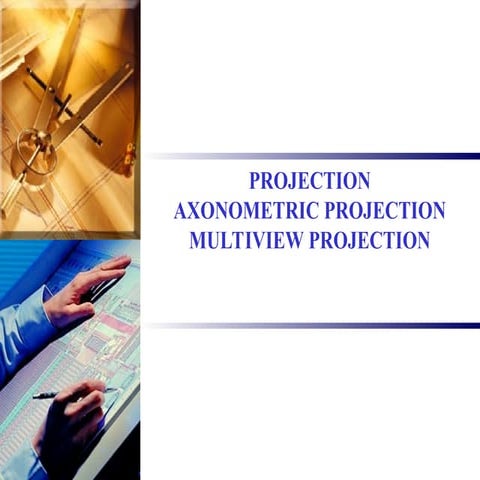 PROJECTION
AXONOMETRIC PROJECTION
MULTIVIEW PROJECTION